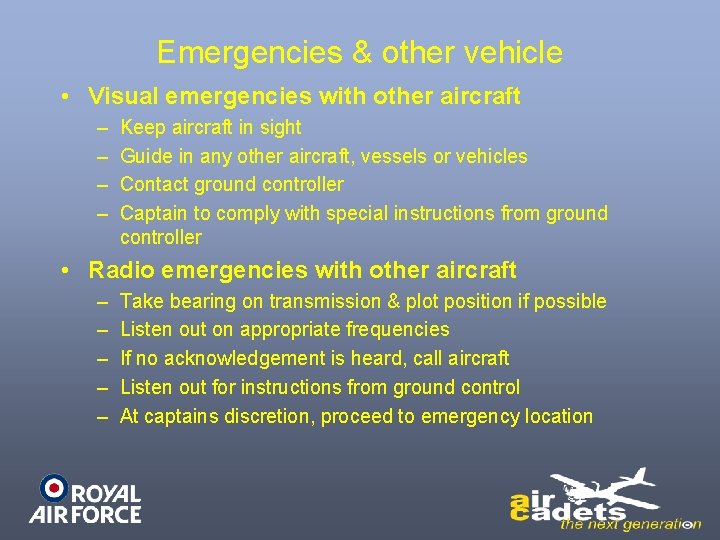 Emergencies & other vehicle

• Visual emergencies with other aircraft
– Keep aircraft in sight
– Guide in any other aircraft, vessels or vehicles
– Contact ground controller
– Captain to comply with special instructions from ground controller

• Radio emergencies with other aircraft
– Take bearing on transmission & plot position if possible
– Listen out on appropriate frequencies
– If no acknowledgement is heard, call aircraft
– Listen out for instructions from ground control
– At captains discretion, proceed to emergency location

ROYAL AIR FORCE

air cadets
the next generation